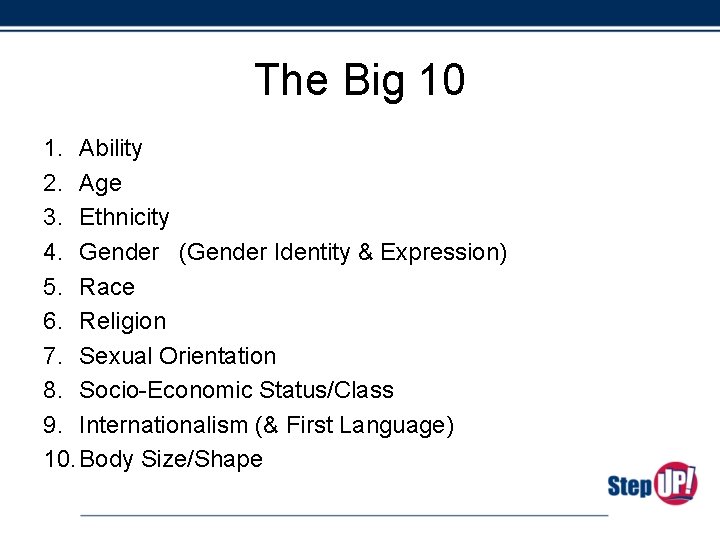 The Big 10

1. Ability
2. Age
3. Ethnicity
4. Gender (Gender Identity & Expression)
5. Race
6. Religion
7. Sexual Orientation
8. Socio-Economic Status/Class
9. Internationalism (& First Language)
10. Body Size/Shape

Step UP!